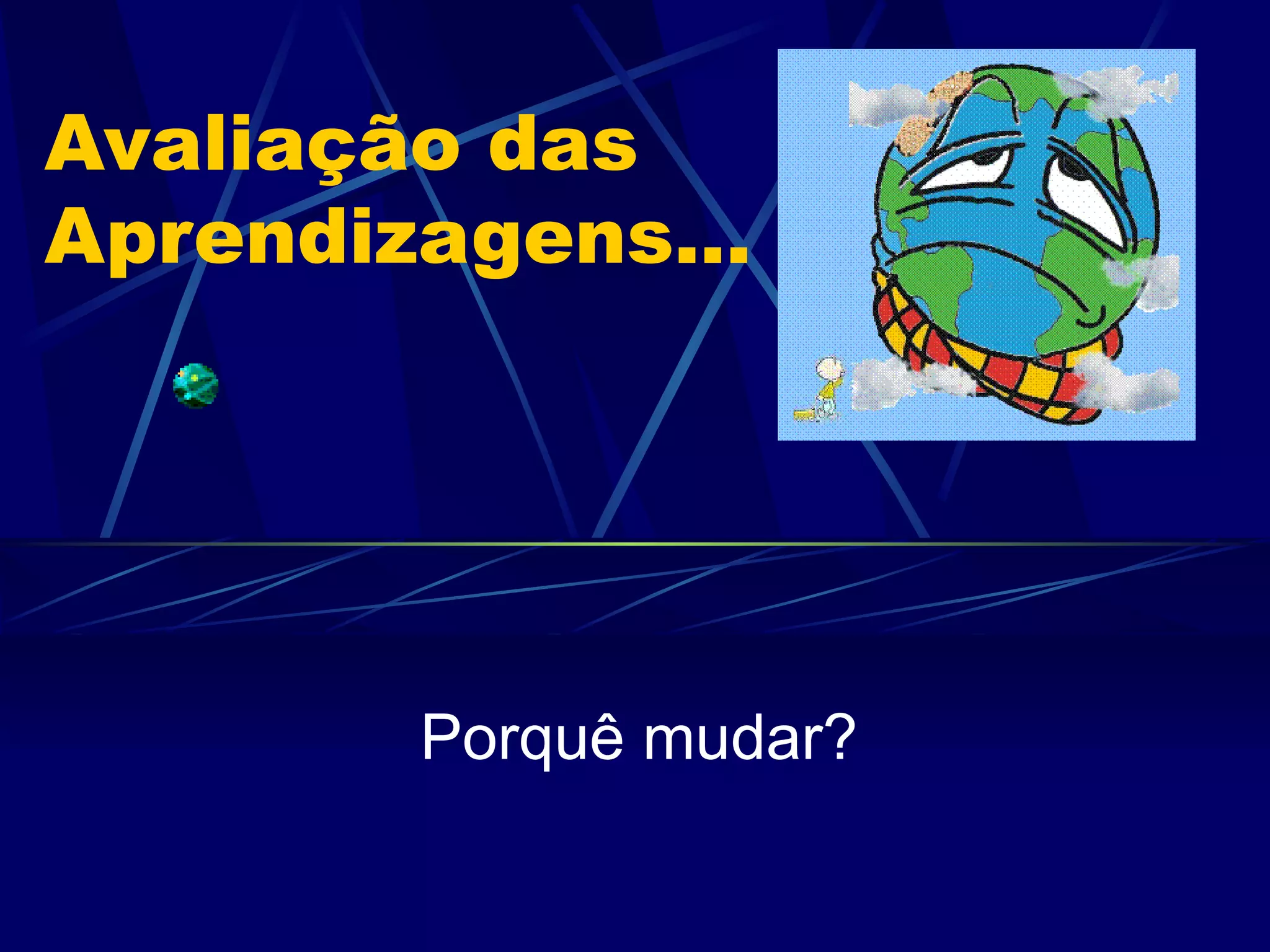 Avaliação das Aprendizagens…

Porquê mudar?